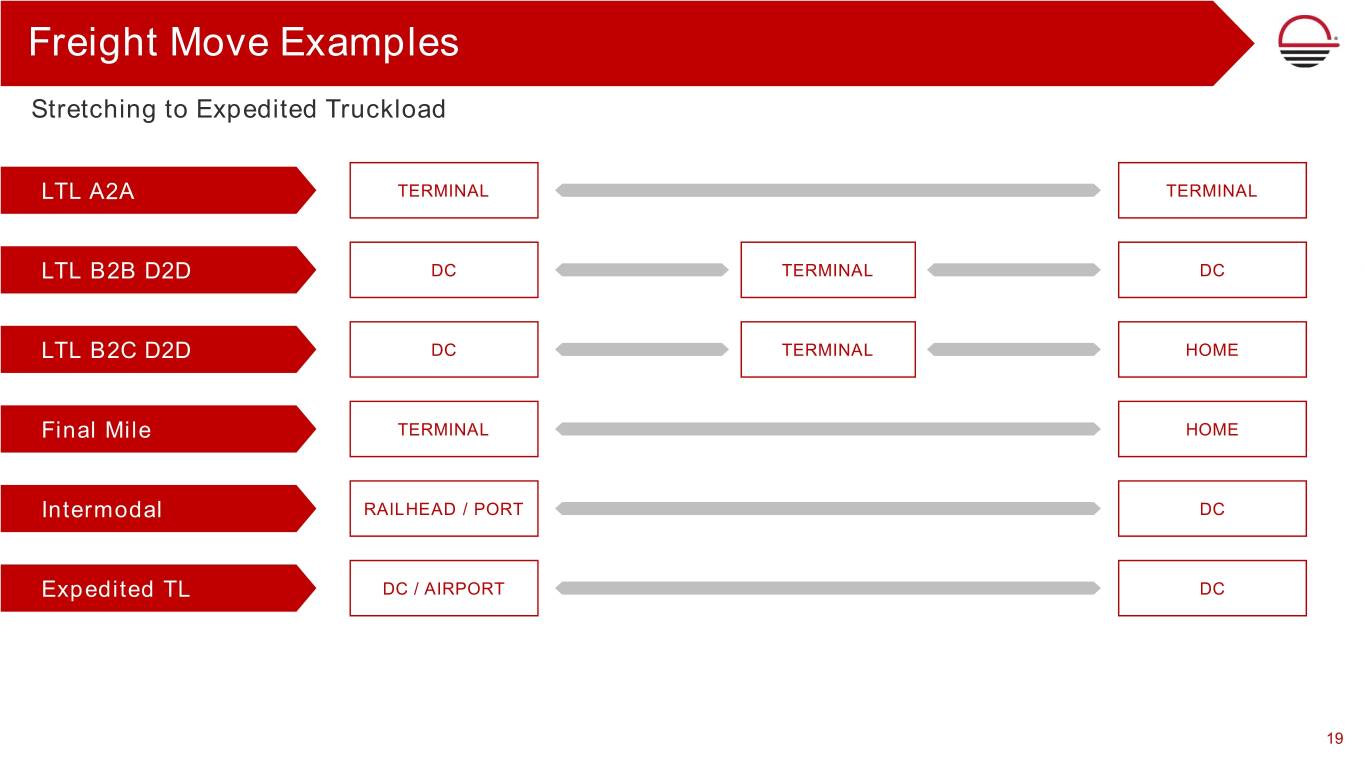 Freight Move Examples

Stretching to Expedited Truckload

LTL A2A TERMINAL TERMINAL

LTL B2B D2D DC TERMINAL DC

LTL B2C D2D DC TERMINAL HOME

Final Mile TERMINAL HOME

Intermodal RAILHEAD / PORT DC

Expedited TL DC / AIRPORT DC

19